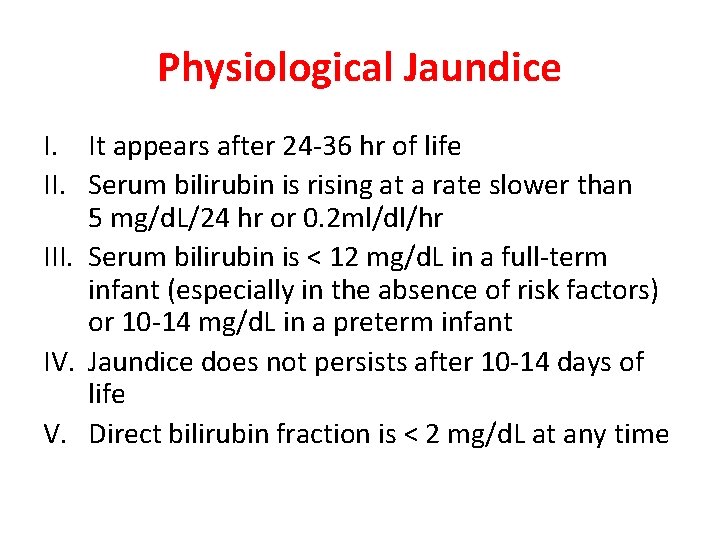 Physiological Jaundice

I. It appears after 24-36 hr of life

II. Serum bilirubin is rising at a rate slower than 5 mg/dL/24 hr or 0.2ml/dl/hr

III. Serum bilirubin is < 12 mg/dL in a full-term infant (especially in the absence of risk factors) or 10-14 mg/dL in a preterm infant

IV. Jaundice does not persists after 10-14 days of life

V. Direct bilirubin fraction is < 2 mg/dL at any time